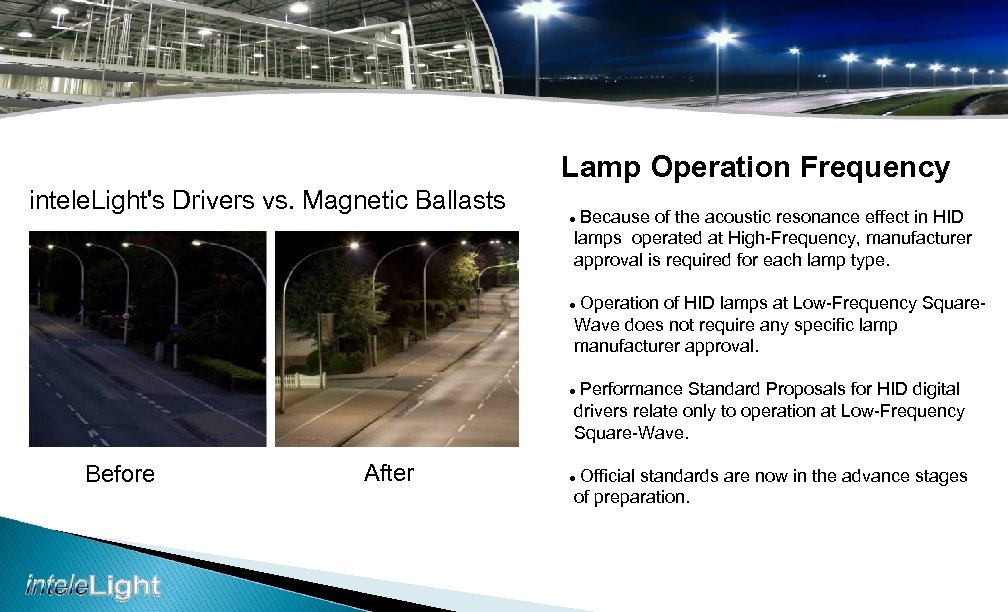 inteleLight's Drivers vs. Magnetic Ballasts

Before

After

Lamp Operation Frequency

• Because of the acoustic resonance effect in HID lamps operated at High-Frequency, manufacturer approval is required for each lamp type.

• Operation of HID lamps at Low-Frequency Square-Wave does not require any specific lamp manufacturer approval.

• Performance Standard Proposals for HID digital drivers relate only to operation at Low-Frequency Square-Wave.

• Official standards are now in the advance stages of preparation.

inteleLight